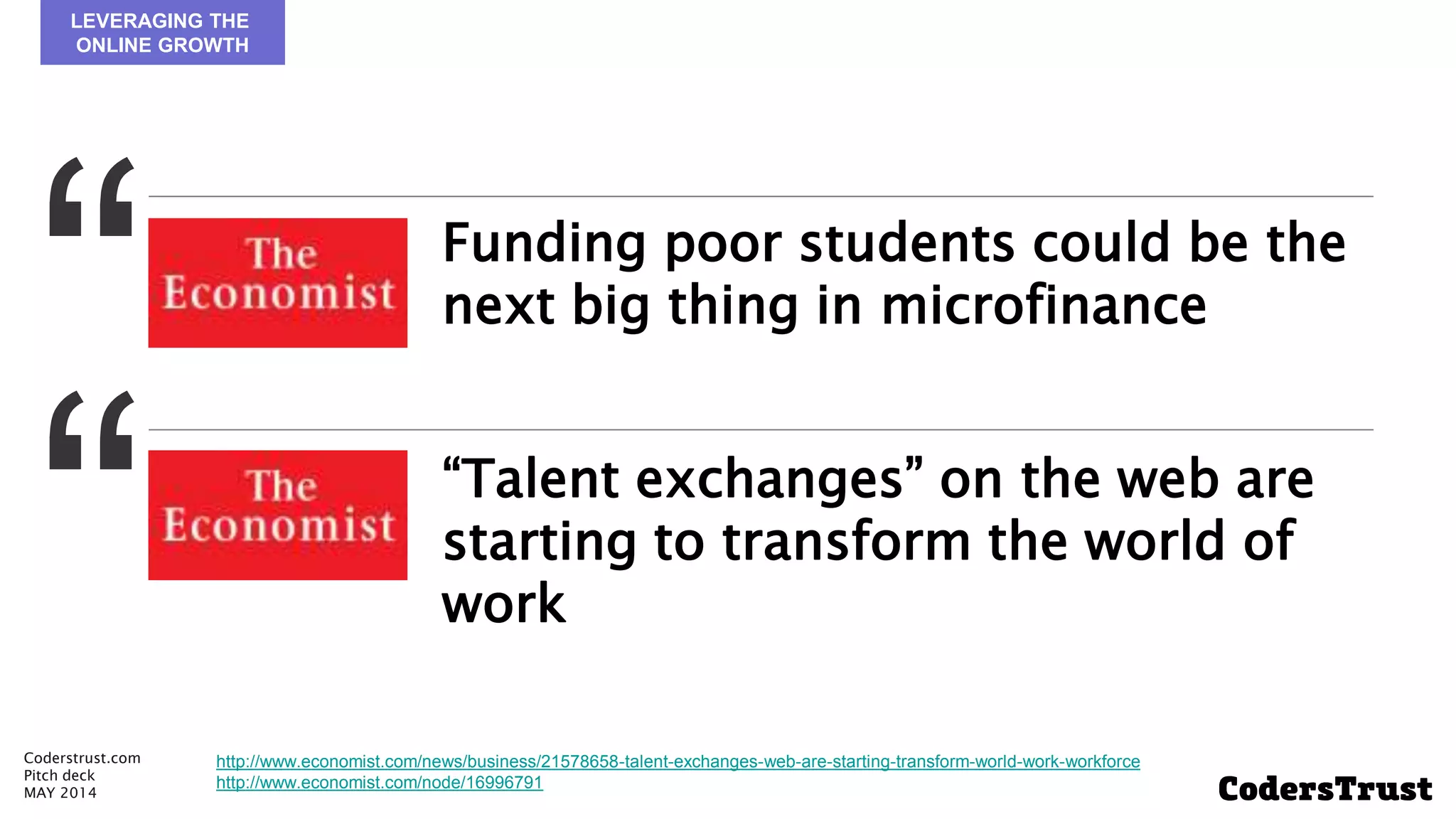 LEVERAGING THE ONLINE GROWTH

“

The Economist

Funding poor students could be the next big thing in microfinance

“

The Economist

“Talent exchanges” on the web are starting to transform the world of work

Coderstrust.com
Pitch deck
MAY 2014

http://www.economist.com/news/business/21578658-talent-exchanges-web-are-starting-transform-world-work-workforce
http://www.economist.com/node/16996791

CodersTrust